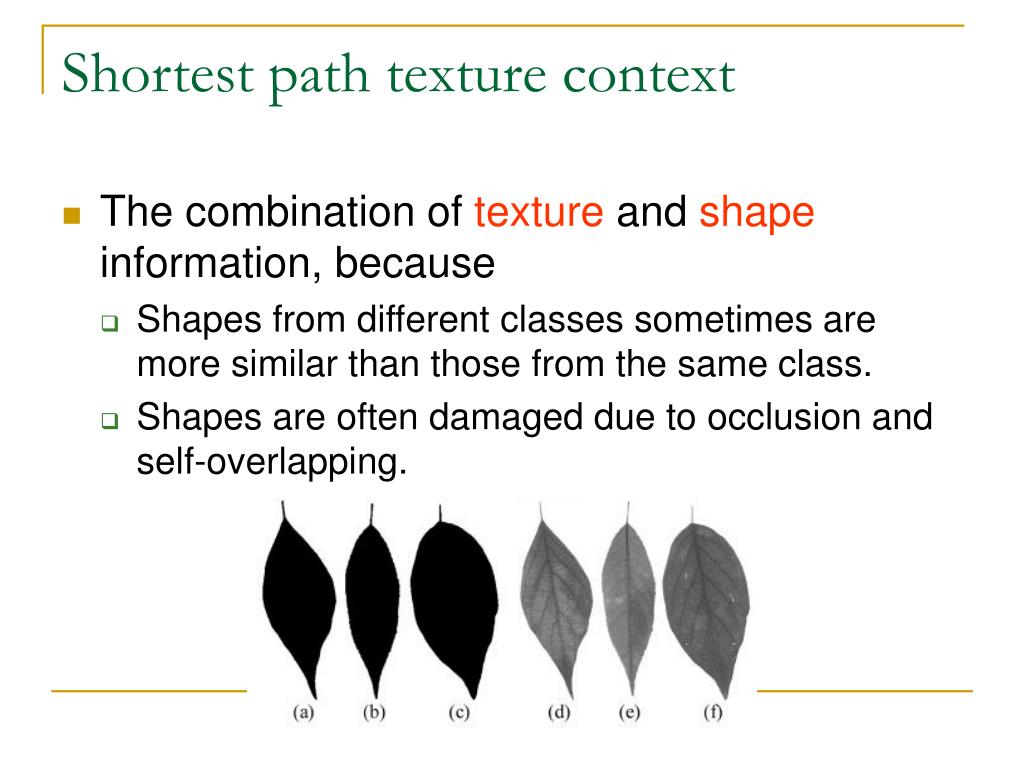 Shortest path texture context

The combination of texture and shape information, because

Shapes from different classes sometimes are more similar than those from the same class.

Shapes are often damaged due to occlusion and self-overlapping.

(a) (b) (c) (d) (e) (f)